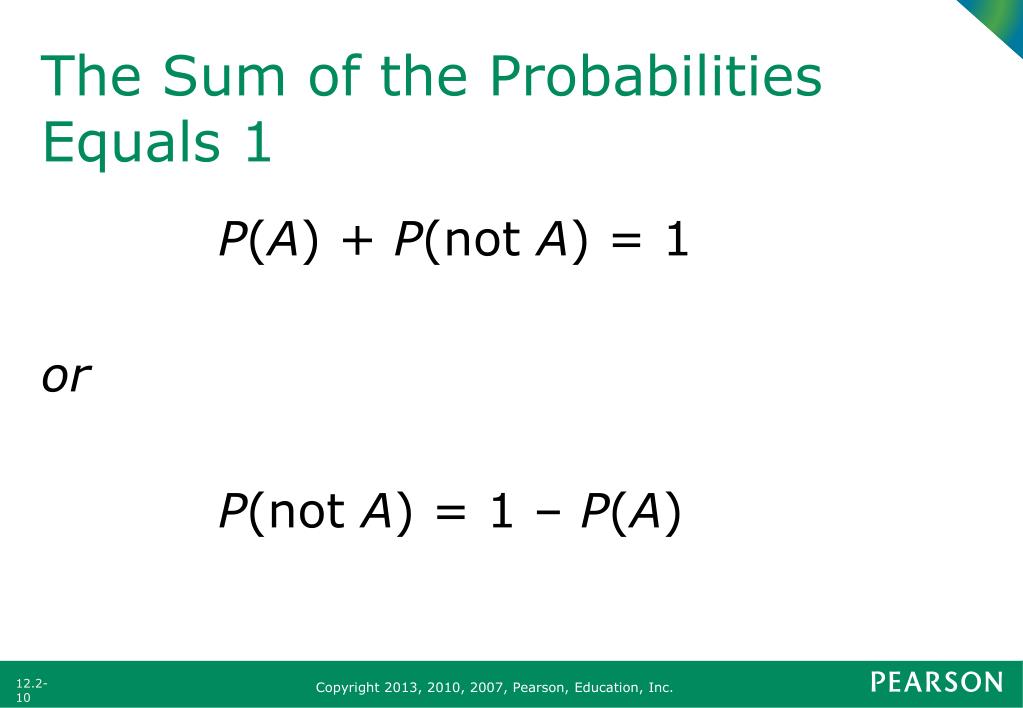 The Sum of the Probabilities Equals 1

$P(A) + P(\text{not } A) = 1$

or

$P(\text{not } A) = 1 - P(A)$

12.2-10

Copyright 2013, 2010, 2007, Pearson, Education, Inc.

PEARSON